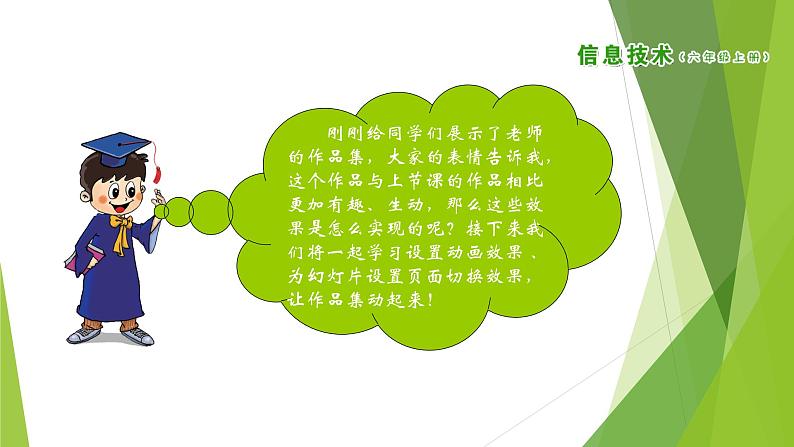 信息技术（六年级上册）

刚刚给同学们展示了老师的作品集，大家的表情告诉我，这个作品与上节课的作品相比更加有趣、生动，那么这些效果是怎么实现的呢？接下来我们将一起学习设置动画效果、为幻灯片设置页面切换效果，让作品集动起来！